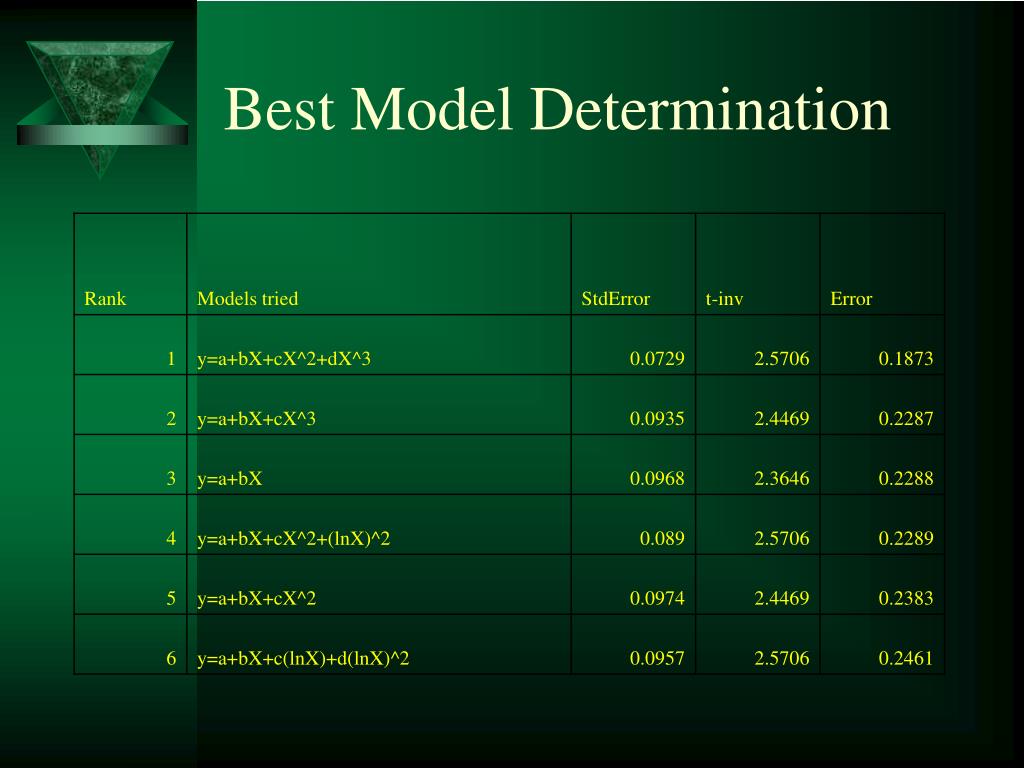 Best Model Determination

| Rank | Models tried | StdError | t-inv | Error |
|---|---|---|---|---|
| 1 | y=a+bX+cX^2+dX^3 | 0.0729 | 2.5706 | 0.1873 |
| 2 | y=a+bX+cX^3 | 0.0935 | 2.4469 | 0.2287 |
| 3 | y=a+bX | 0.0968 | 2.3646 | 0.2288 |
| 4 | y=a+bX+cX^2+(lnX)^2 | 0.089 | 2.5706 | 0.2289 |
| 5 | y=a+bX+cX^2 | 0.0974 | 2.4469 | 0.2383 |
| 6 | y=a+bX+c(lnX)+d(lnX)^2 | 0.0957 | 2.5706 | 0.2461 |